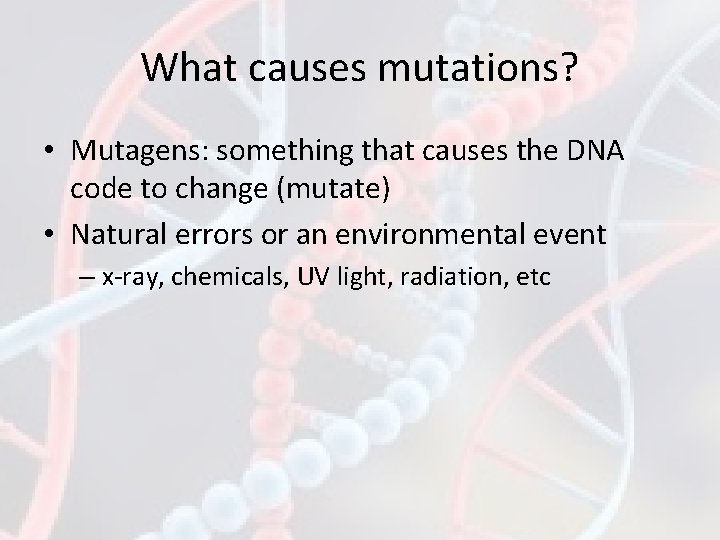 What causes mutations?

• Mutagens: something that causes the DNA code to change (mutate)
• Natural errors or an environmental event
– x-ray, chemicals, UV light, radiation, etc